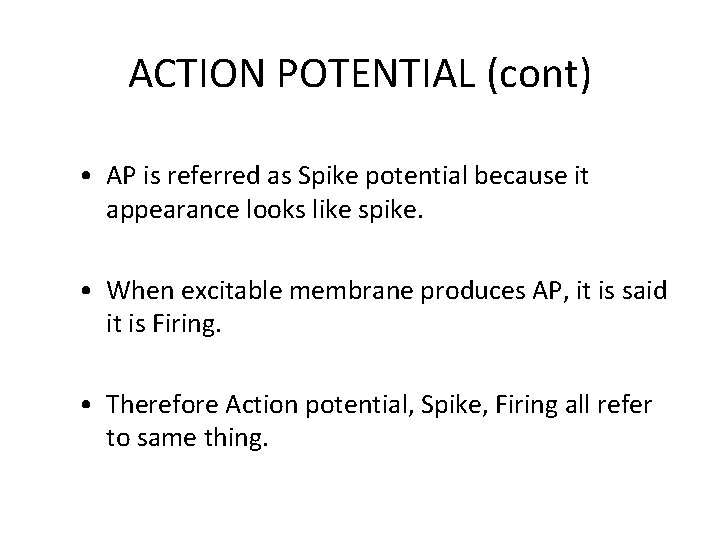 ACTION POTENTIAL (cont)

• AP is referred as Spike potential because it appearance looks like spike.

• When excitable membrane produces AP, it is said it is Firing.

• Therefore Action potential, Spike, Firing all refer to same thing.